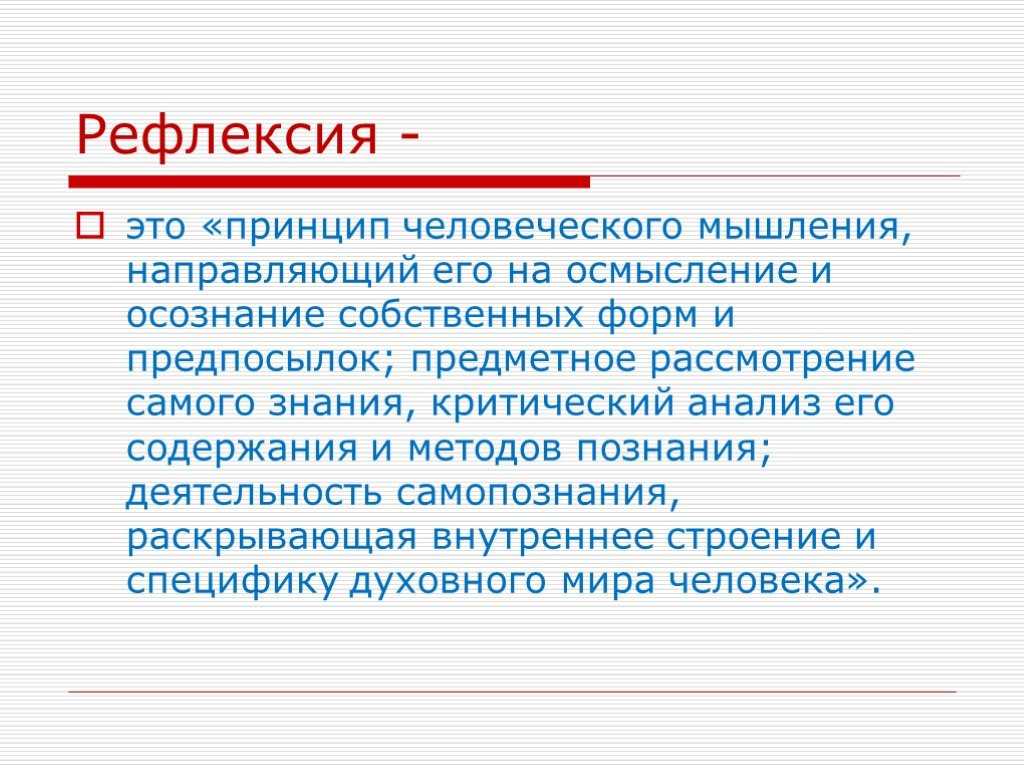 Рефлексия -

это «принцип человеческого мышления, направляющий его на осмысление и осознание собственных форм и предпосылок; предметное рассмотрение самого знания, критический анализ его содержания и методов познания; деятельность самопознания, раскрывающая внутреннее строение и специфику духовного мира человека».